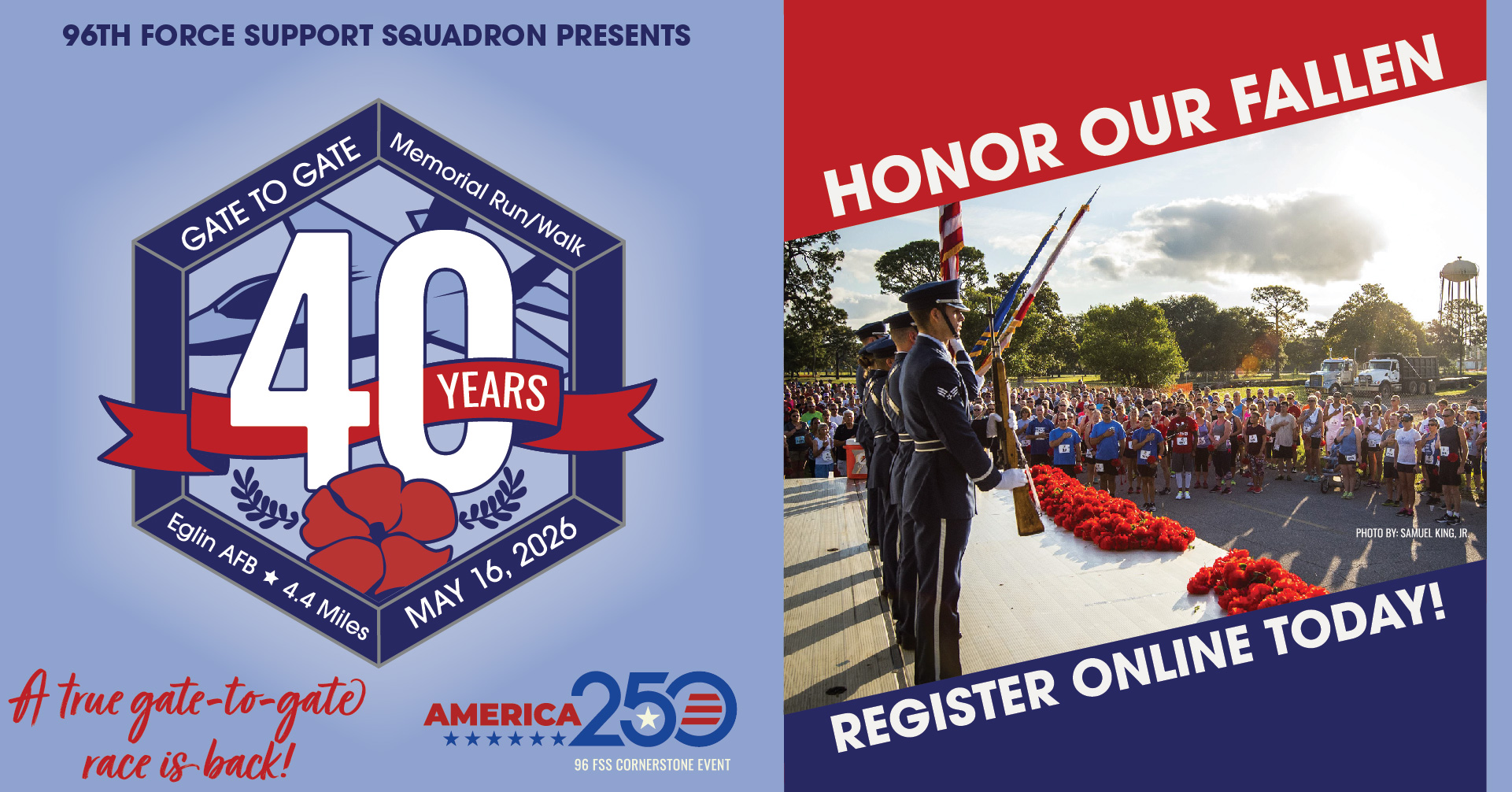 96TH FORCE SUPPORT SQUADRON PRESENTS

GATE TO GATE

Memorial Run/Walk

40 YEARS

Eglin AFB ★ 4.4 Miles

MAY 16, 2026

A true gate-to-gate race is back!

AMERICA 250

96 FSS CORNERSTONE EVENT

HONOR OUR FALLEN

PHOTO BY: SAMUEL KING, JR

REGISTER ONLINE TODAY!